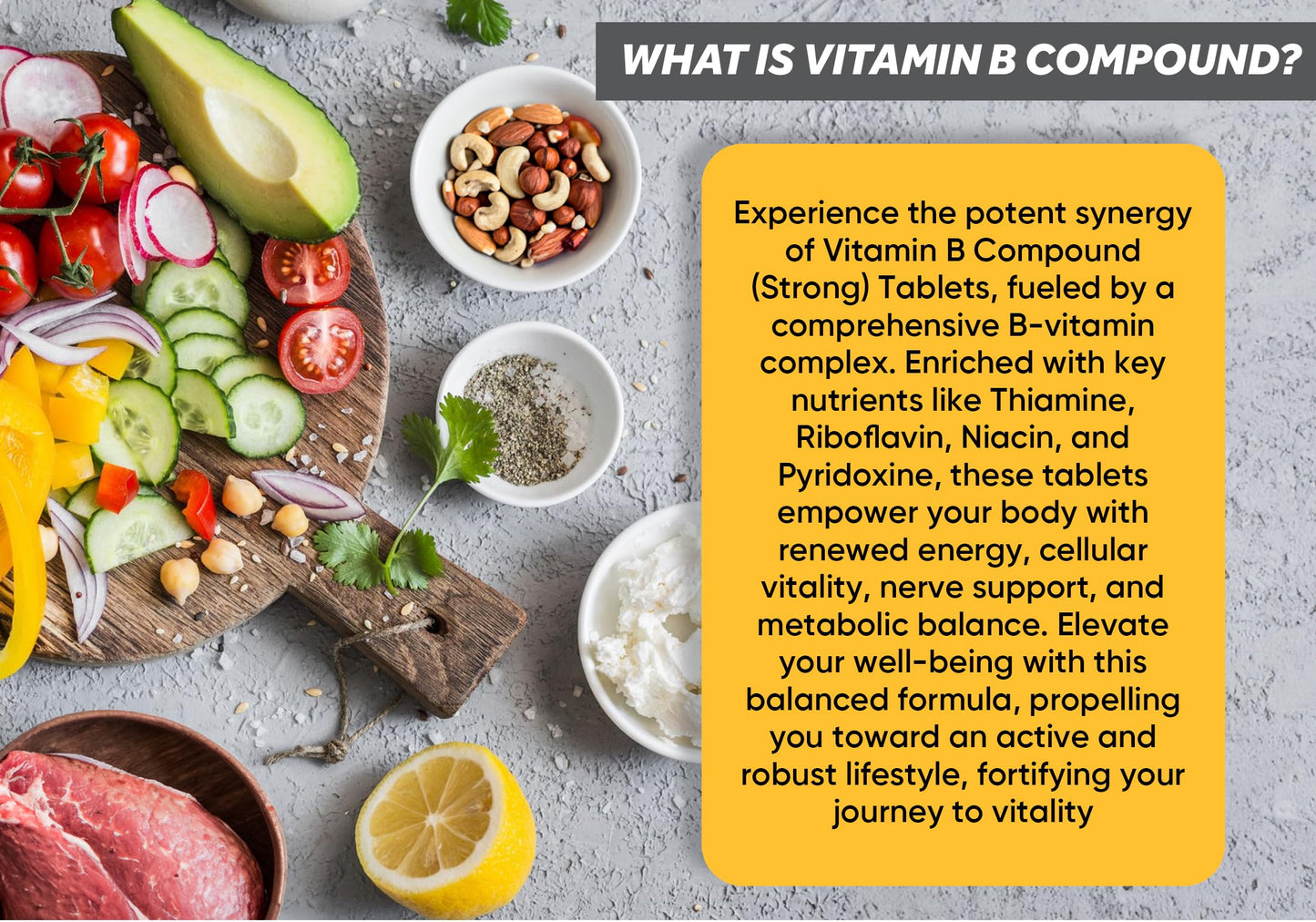 WHAT IS VITAMIN B COMPOUND?

Experience the potent synergy of Vitamin B Compound (Strong) Tablets, fueled by a comprehensive B-vitamin complex. Enriched with key nutrients like Thiamine, Riboflavin, Niacin, and Pyridoxine, these tablets empower your body with renewed energy, cellular vitality, nerve support, and metabolic balance. Elevate your well-being with this balanced formula, propelling you toward an active and robust lifestyle, fortifying your journey to vitality